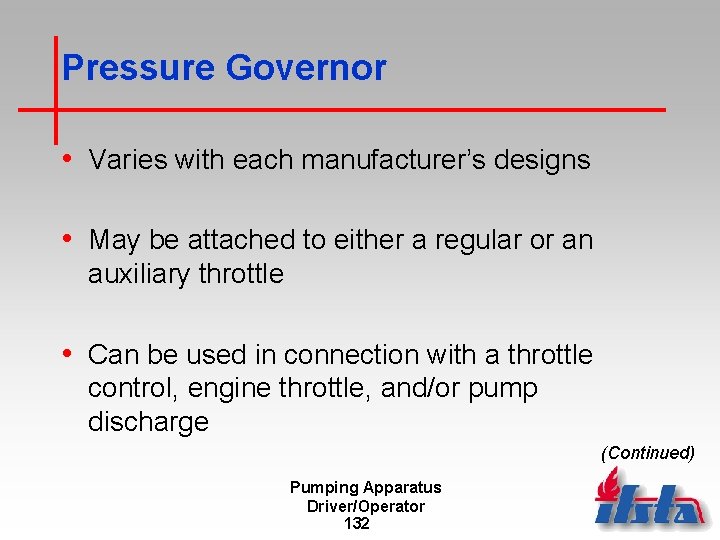 Pressure Governor

• Varies with each manufacturer's designs

• May be attached to either a regular or an auxiliary throttle

• Can be used in connection with a throttle control, engine throttle, and/or pump discharge

(Continued)

Pumping Apparatus
Driver/Operator
132

ifsta